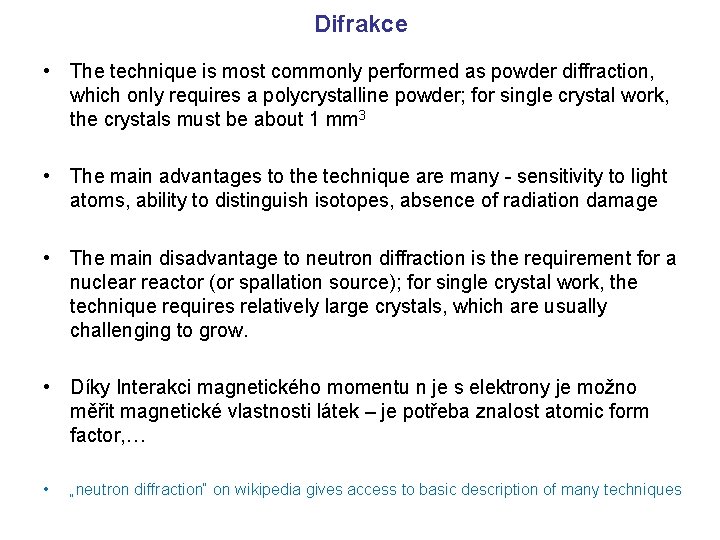 Difrakce

• The technique is most commonly performed as powder diffraction, which only requires a polycrystalline powder; for single crystal work, the crystals must be about 1 mm$^3$

• The main advantages to the technique are many - sensitivity to light atoms, ability to distinguish isotopes, absence of radiation damage

• The main disadvantage to neutron diffraction is the requirement for a nuclear reactor (or spallation source); for single crystal work, the technique requires relatively large crystals, which are usually challenging to grow.

• Díky Interakci magnetického momentu n je s elektrony je možno měřit magnetické vlastnosti látek – je potřeba znalost atomic form factor,…

• „neutron diffraction" on wikipedia gives access to basic description of many techniques